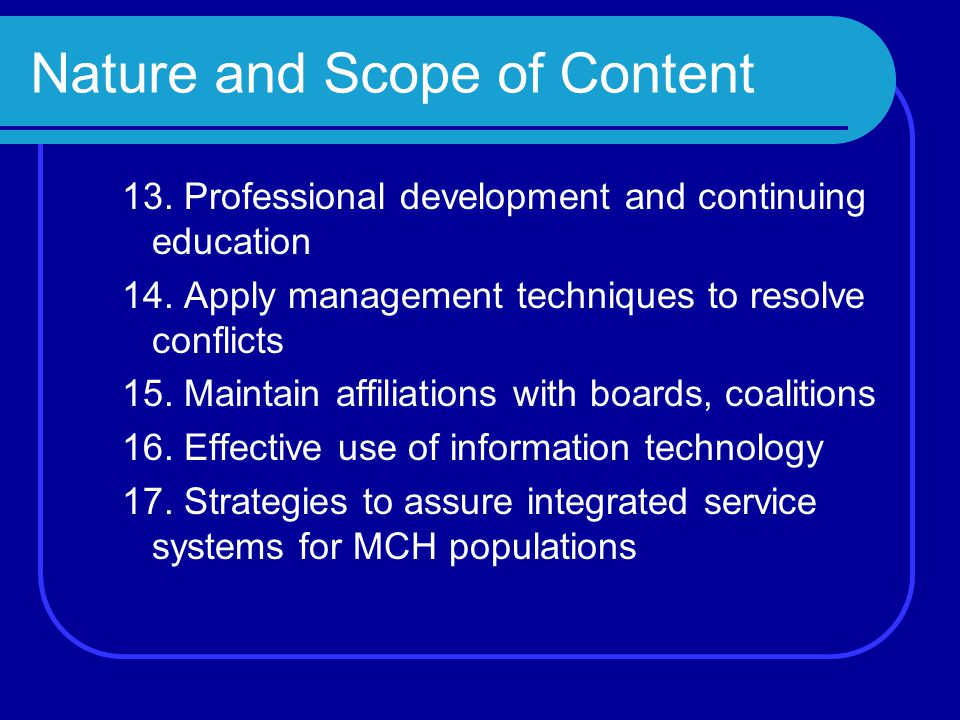 Nature and Scope of Content

13. Professional development and continuing education

14. Apply management techniques to resolve conflicts

15. Maintain affiliations with boards, coalitions

16. Effective use of information technology

17. Strategies to assure integrated service systems for MCH populations